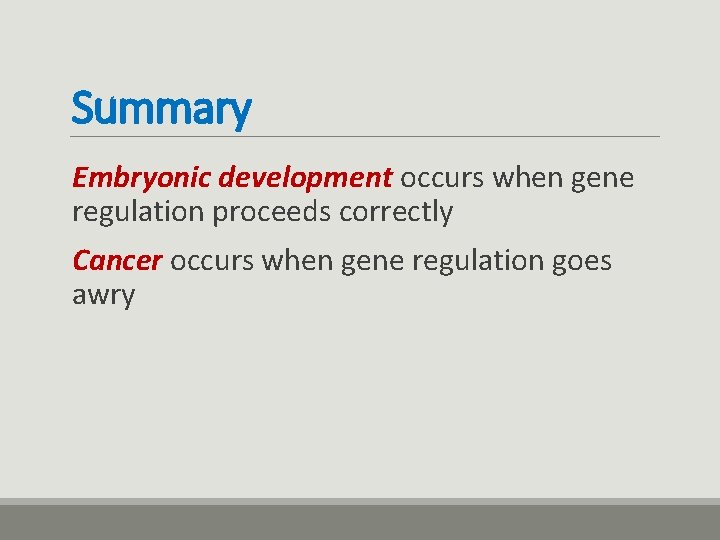 Summary

Embryonic development occurs when gene regulation proceeds correctly

Cancer occurs when gene regulation goes awry